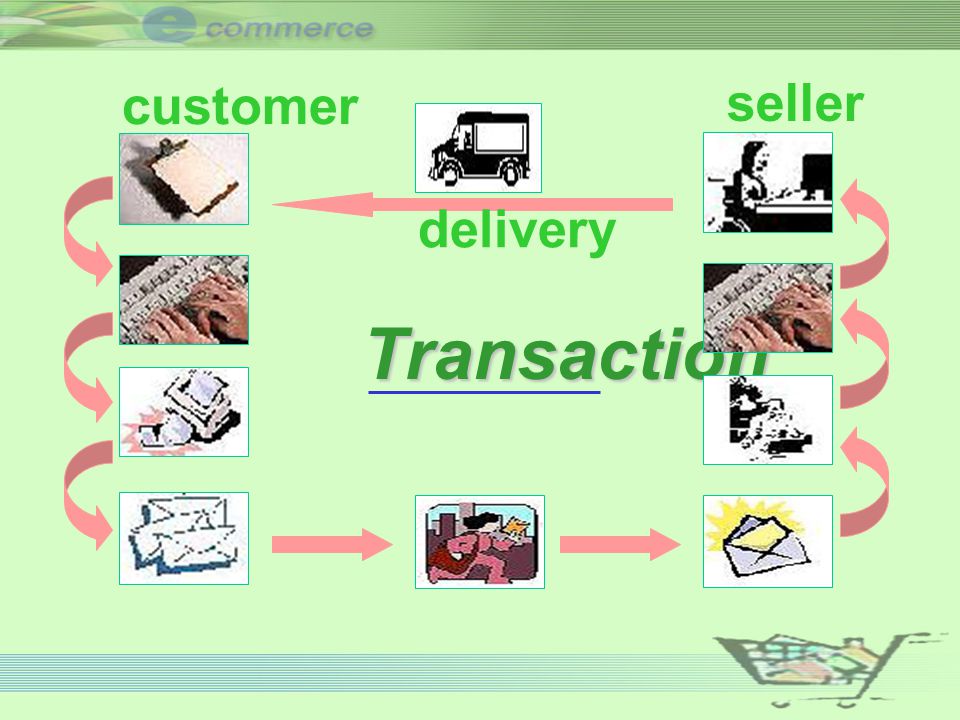 e commerce

customer

seller

delivery

Transaction